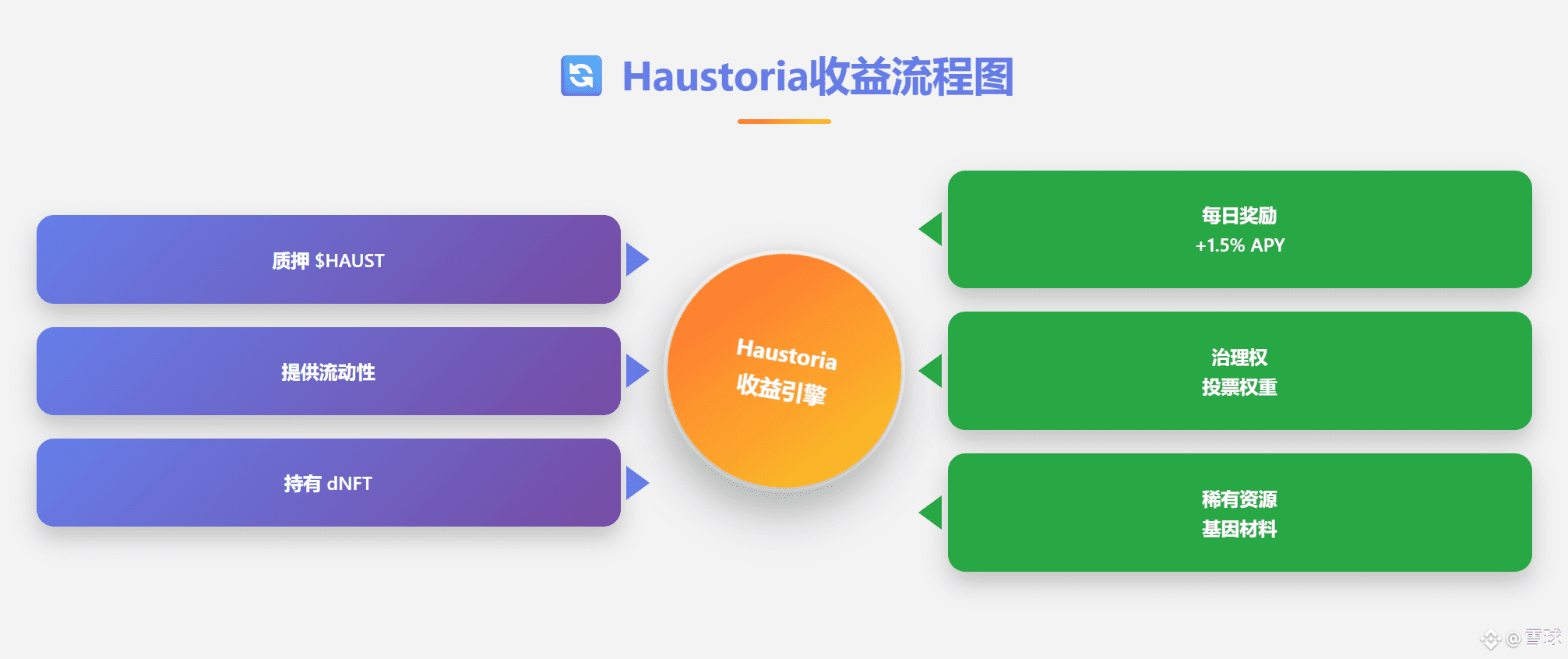 Haustoria收益流程图

质押 $HAUST

提供流动性

持有 dNFT

Haustoria
收益引擎

每日奖励
+1.5% APY

治理权
投票权重

稀有资源
基因材料

@雪球